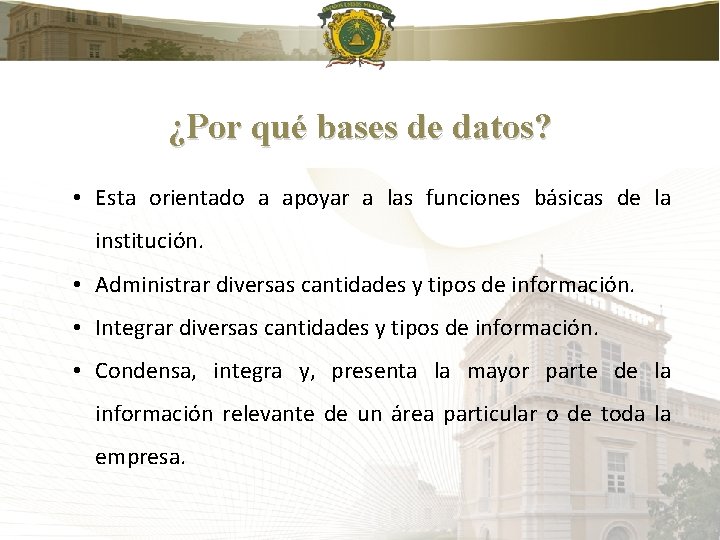 ¿Por qué bases de datos?

• Esta orientado a apoyar a las funciones básicas de la institución.

• Administrar diversas cantidades y tipos de información.

• Integrar diversas cantidades y tipos de información.

• Condensa, integra y, presenta la mayor parte de la información relevante de un área particular o de toda la empresa.